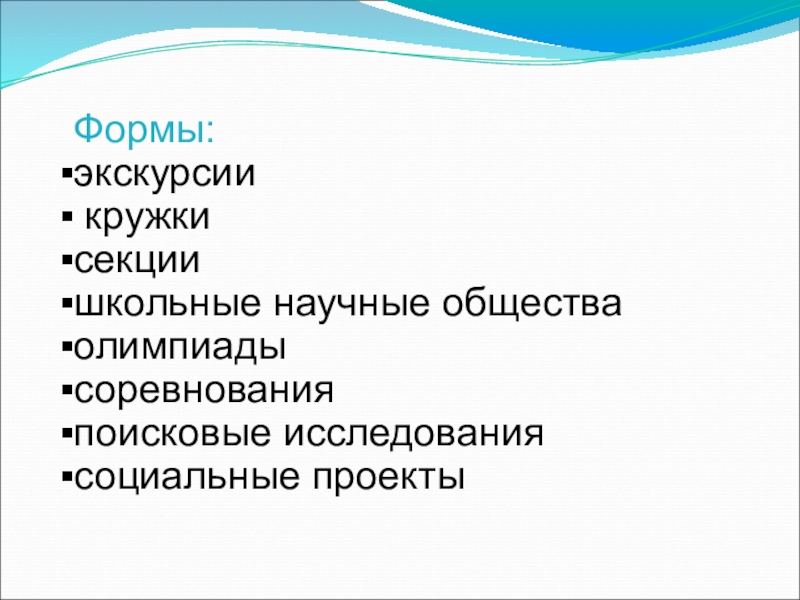 Формы:
▪экскурсии
▪ кружки
▪секции
▪школьные научные общества
▪олимпиады
▪соревнования
▪поисковые исследования
▪социальные проекты